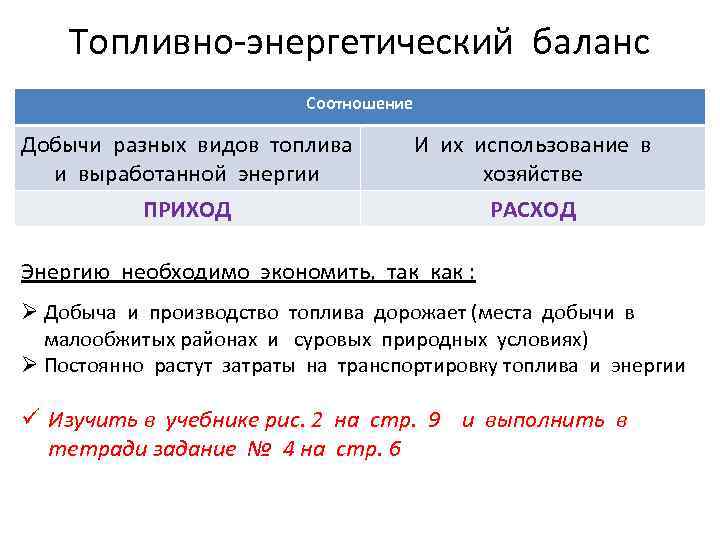 Топливно-энергетический баланс

| Соотношение | |
|---|---|
| Добычи разных видов топлива и выработанной энергии | И их использование в хозяйстве |
| ПРИХОД | РАСХОД |

Энергию необходимо экономить, так как :

➢ Добыча и производство топлива дорожает (места добычи в малообжитых районах и суровых природных условиях)
➢ Постоянно растут затраты на транспортировку топлива и энергии

✓ Изучить в учебнике рис. 2 на стр. 9 и выполнить в тетради задание № 4 на стр. 6